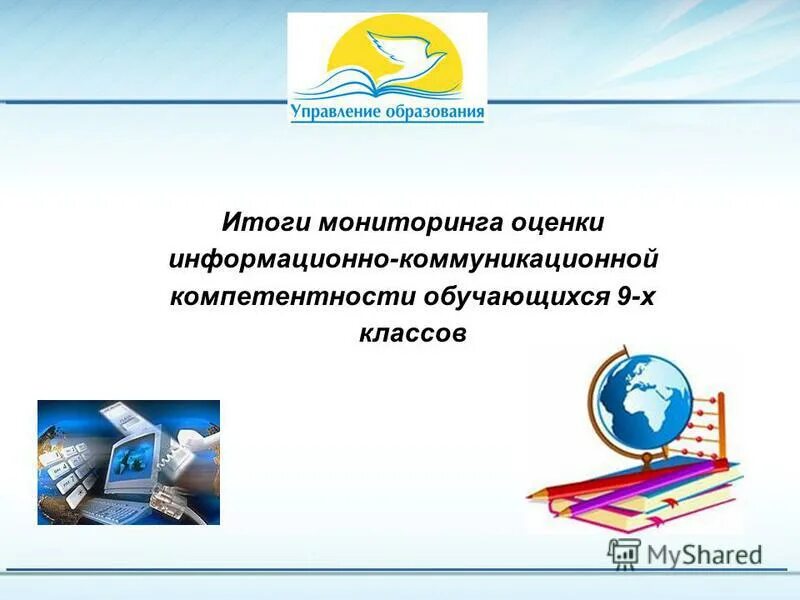 Управление образования

Итоги мониторинга оценки информационно-коммуникационной компетентности обучающихся 9-х классов

MyShared